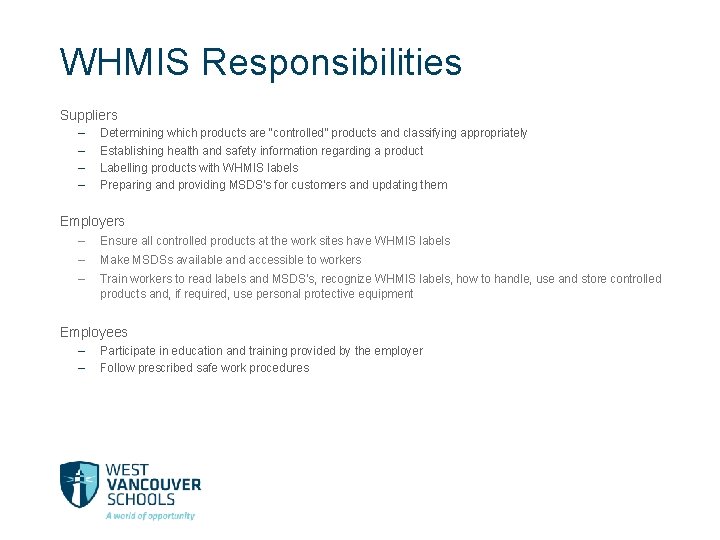 WHMIS Responsibilities

Suppliers
– Determining which products are "controlled" products and classifying appropriately
– Establishing health and safety information regarding a product
– Labelling products with WHMIS labels
– Preparing and providing MSDS's for customers and updating them

Employers
– Ensure all controlled products at the work sites have WHMIS labels
– Make MSDSs available and accessible to workers
– Train workers to read labels and MSDS's, recognize WHMIS labels, how to handle, use and store controlled products and, if required, use personal protective equipment

Employees
– Participate in education and training provided by the employer
– Follow prescribed safe work procedures

WEST VANCOUVER SCHOOLS
A world of opportunity